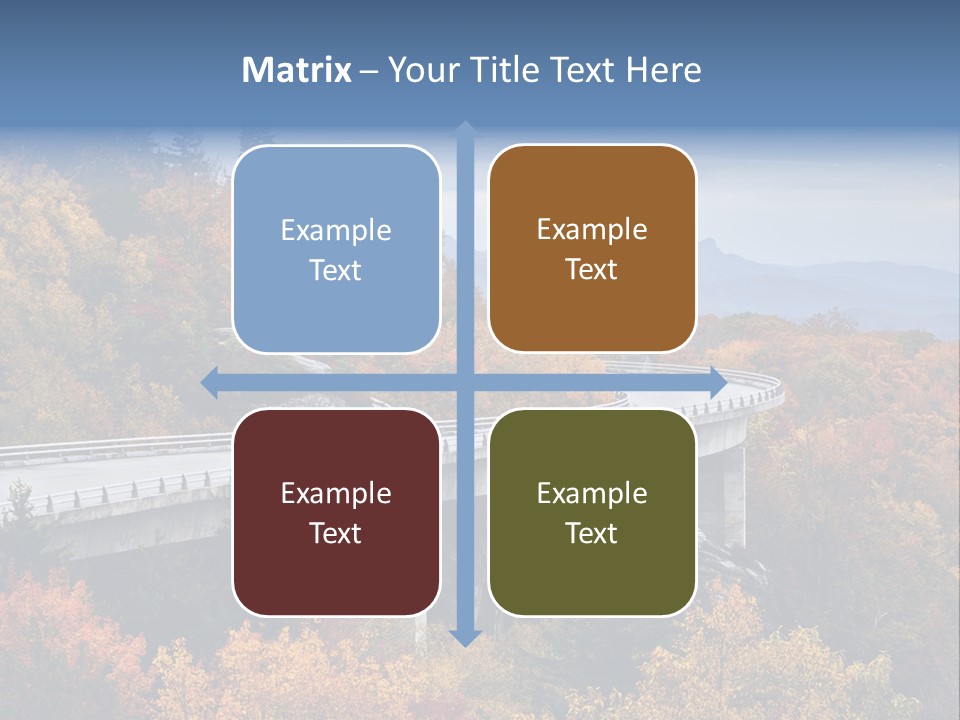 Matrix – Your Title Text Here

Example Text

Example Text

Example Text

Example Text